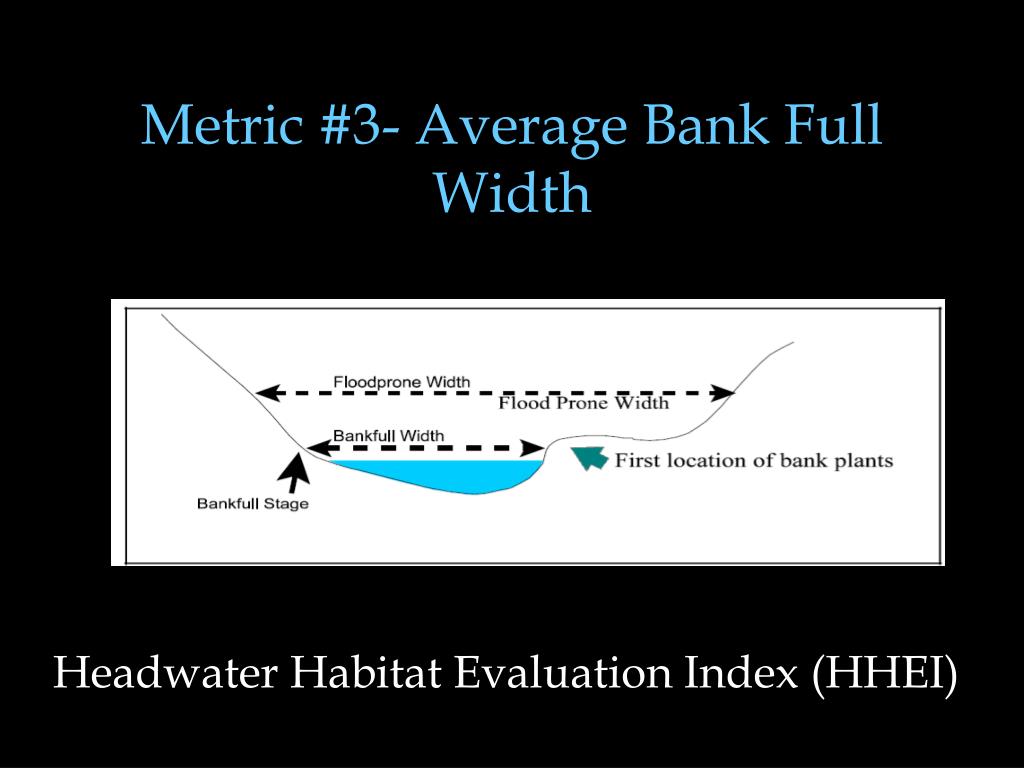 Metric #3- Average Bank Full Width

Floodprone Width

Flood Prone Width

Bankfull Width

First location of bank plants

Bankfull Stage

Headwater Habitat Evaluation Index (HHEI)